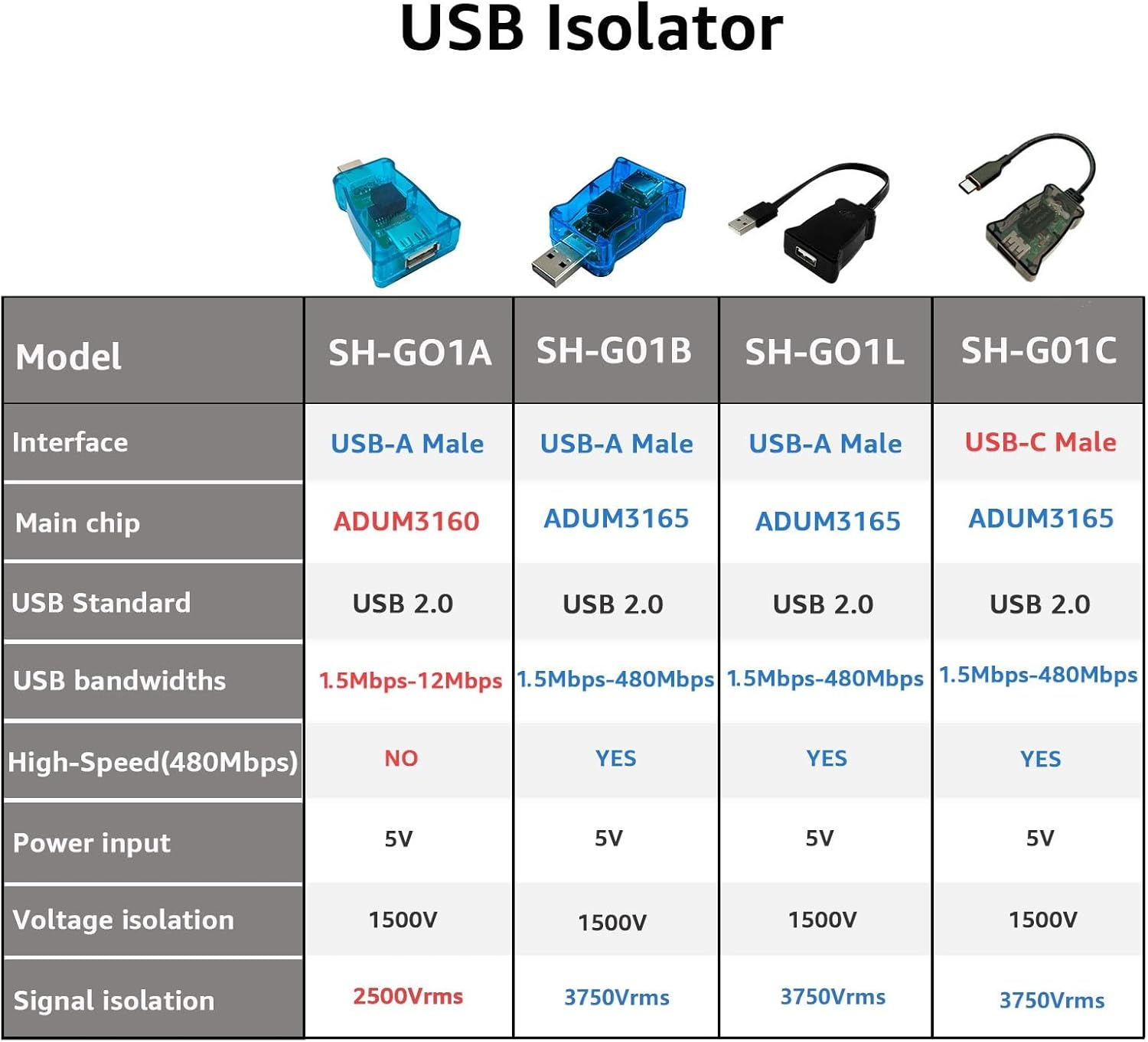 USB Isolator

| Model | SH-GO1A | SH-G01B | SH-GO1L | SH-G01C |
|---|---|---|---|---|
| Interface | USB-A Male | USB-A Male | USB-A Male | USB-C Male |
| Main chip | ADUM3160 | ADUM3165 | ADUM3165 | ADUM3165 |
| USB Standard | USB 2.0 | USB 2.0 | USB 2.0 | USB 2.0 |
| USB bandwidths | 1.5Mbps-12Mbps | 1.5Mbps-480Mbps | 1.5Mbps-480Mbps | 1.5Mbps-480Mbps |
| High-Speed(480Mbps) | NO | YES | YES | YES |
| Power input | 5V | 5V | 5V | 5V |
| Voltage isolation | 1500V | 1500V | 1500V | 1500V |
| Signal isolation | 2500Vrms | 3750Vrms | 3750Vrms | 3750Vrms |